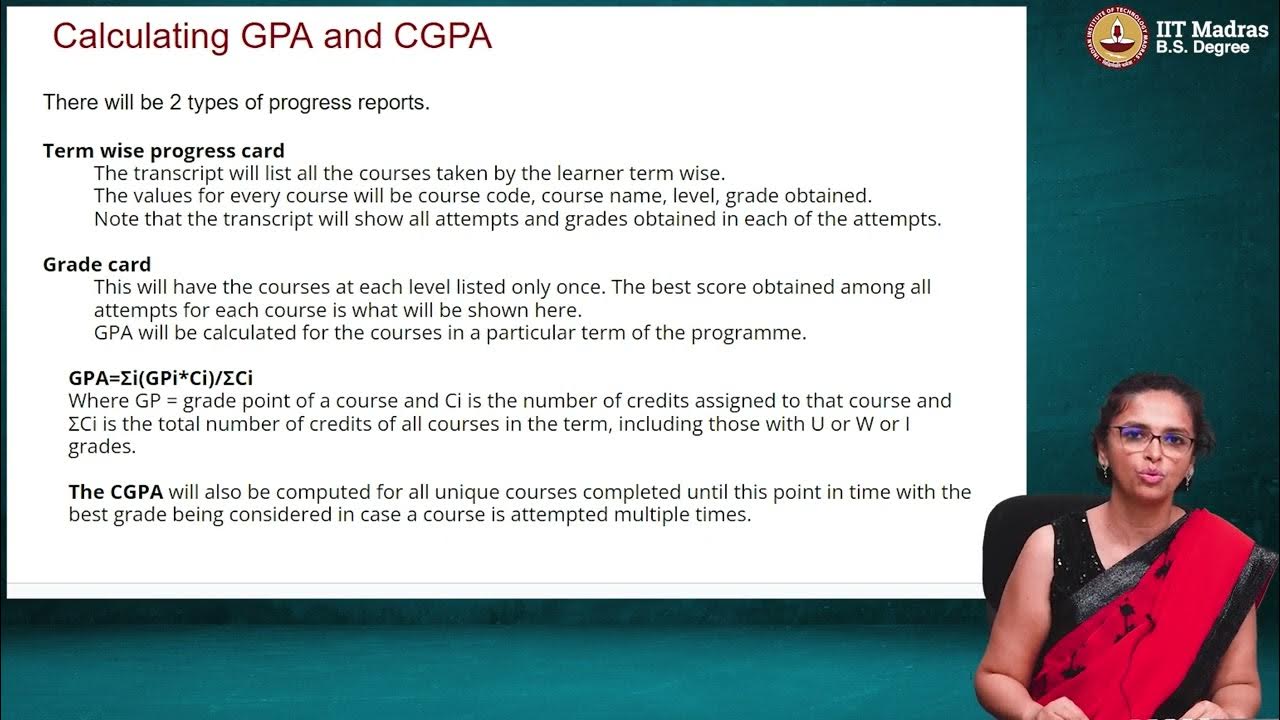 Calculating GPA and CGPA

IIT Madras
B.S. Degree

There will be 2 types of progress reports.

Term wise progress card
The transcript will list all the courses taken by the learner term wise.
The values for every course will be course code, course name, level, grade obtained.
Note that the transcript will show all attempts and grades obtained in each of the attempts.

Grade card
This will have the courses at each level listed only once. The best score obtained among all attempts for each course is what will be shown here.
GPA will be calculated for the courses in a particular term of the programme.

GPA=Σi(GPi*Ci)/ΣCi
Where GP = grade point of a course and Ci is the number of credits assigned to that course and ΣCi is the total number of credits of all courses in the term, including those with U or W or I grades.

The CGPA will also be computed for all unique courses completed until this point in time with the best grade being considered in case a course is attempted multiple times.